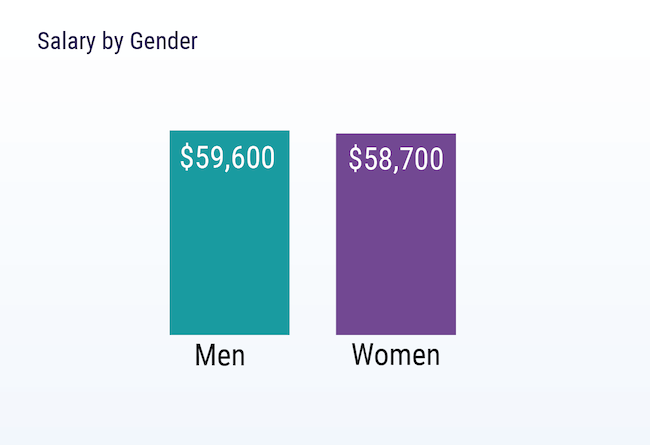 Salary by Gender

\$59,600

\$58,700

Men

Women